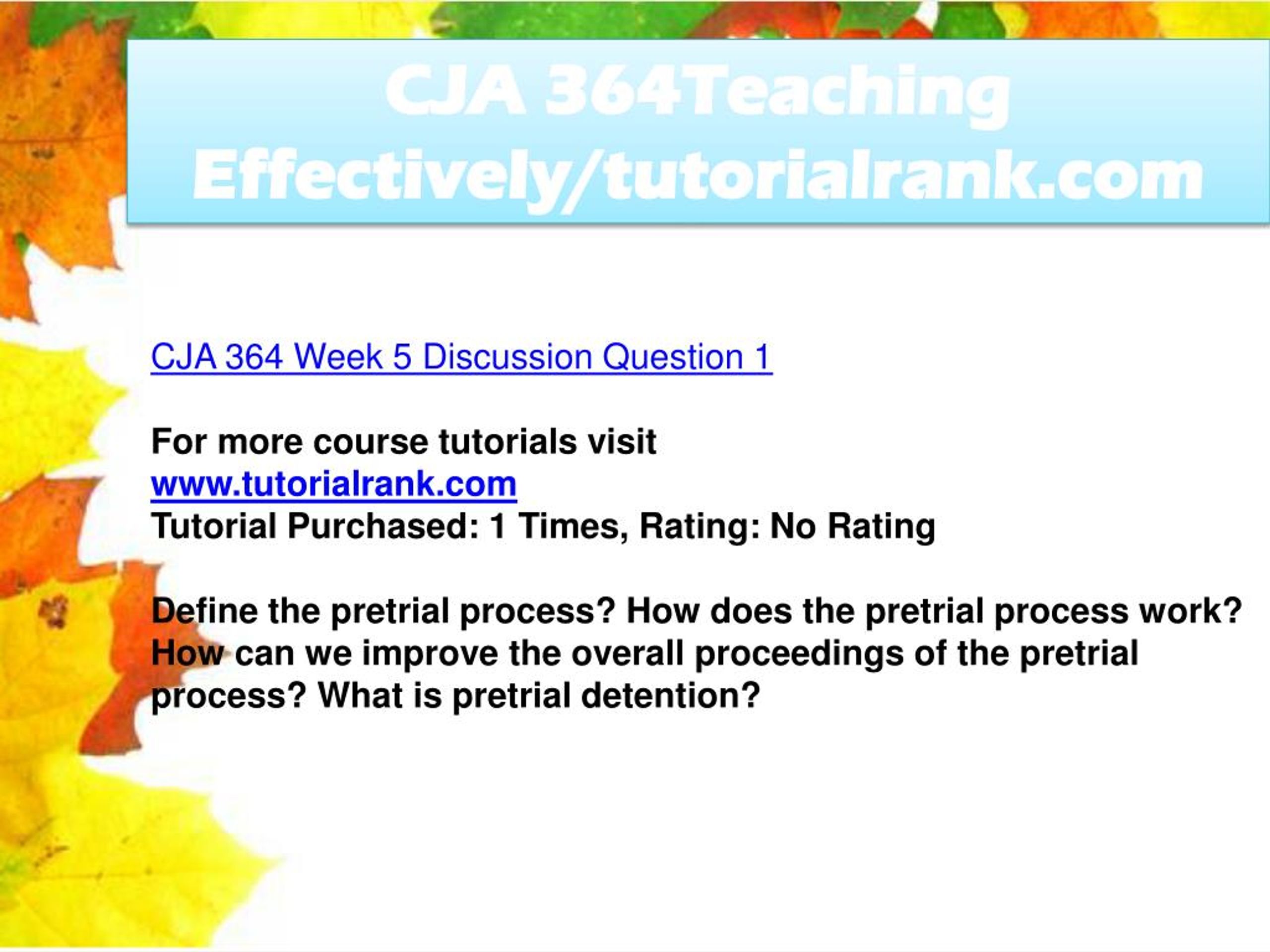 CJA 364Teaching Effectively/tutorialrank.com

CJA 364 Week 5 Discussion Question 1

For more course tutorials visit
www.tutorialrank.com
Tutorial Purchased: 1 Times, Rating: No Rating

Define the pretrial process? How does the pretrial process work? How can we improve the overall proceedings of the pretrial process? What is pretrial detention?